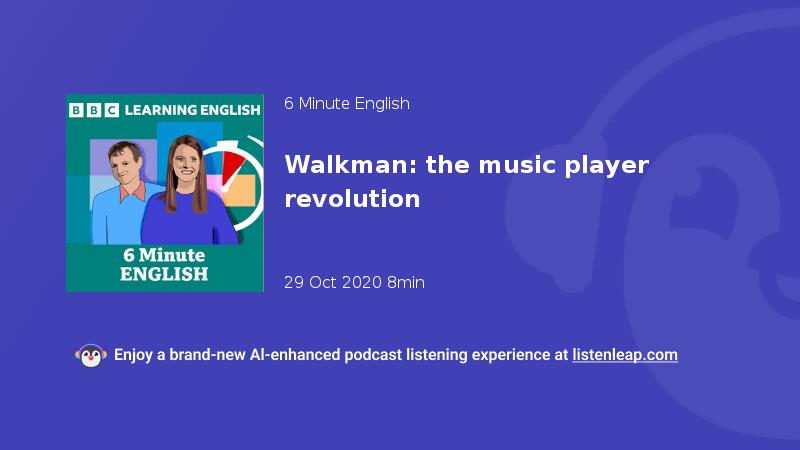 BBC LEARNING ENGLISH

6 Minute ENGLISH

6 Minute English

Walkman: the music player revolution

29 Oct 2020 8min

Enjoy a brand-new AI-enhanced podcast listening experience at listenleap.com